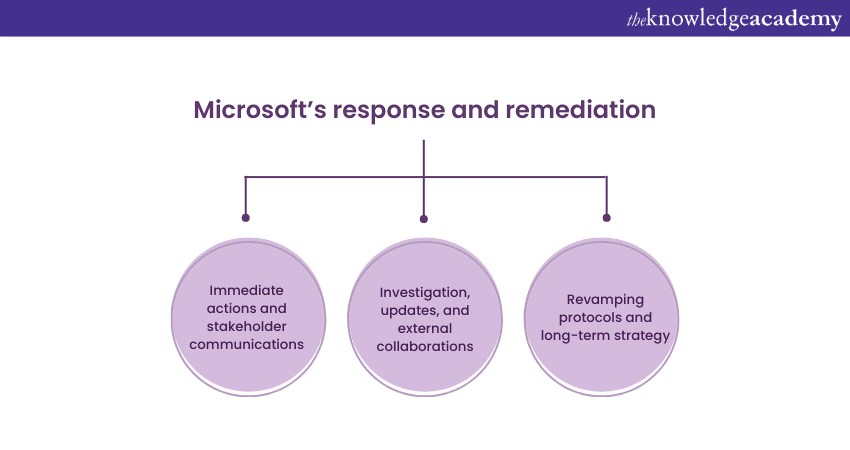 theknowledgeacademy

Microsoft's response and remediation

Immediate actions and stakeholder communications

Investigation, updates, and external collaborations

Revamping protocols and long-term strategy